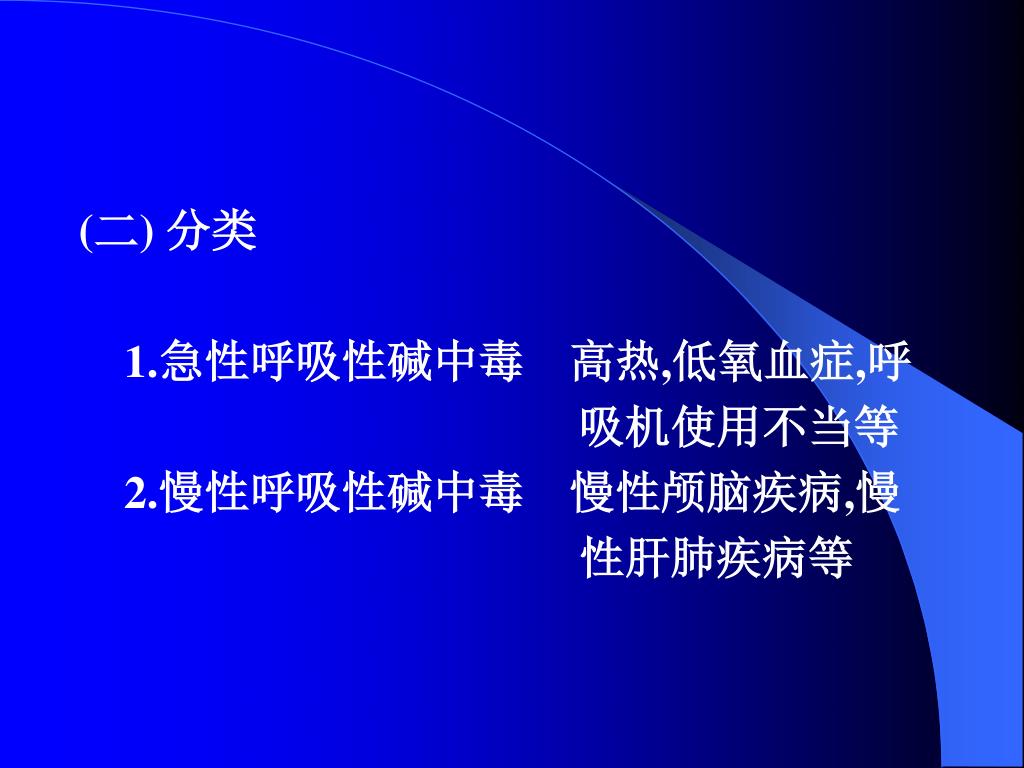 (二) 分类

1.急性呼吸性碱中毒　高热,低氧血症,呼吸机使用不当等
2.慢性呼吸性碱中毒　慢性颅脑疾病,慢性肝肺疾病等